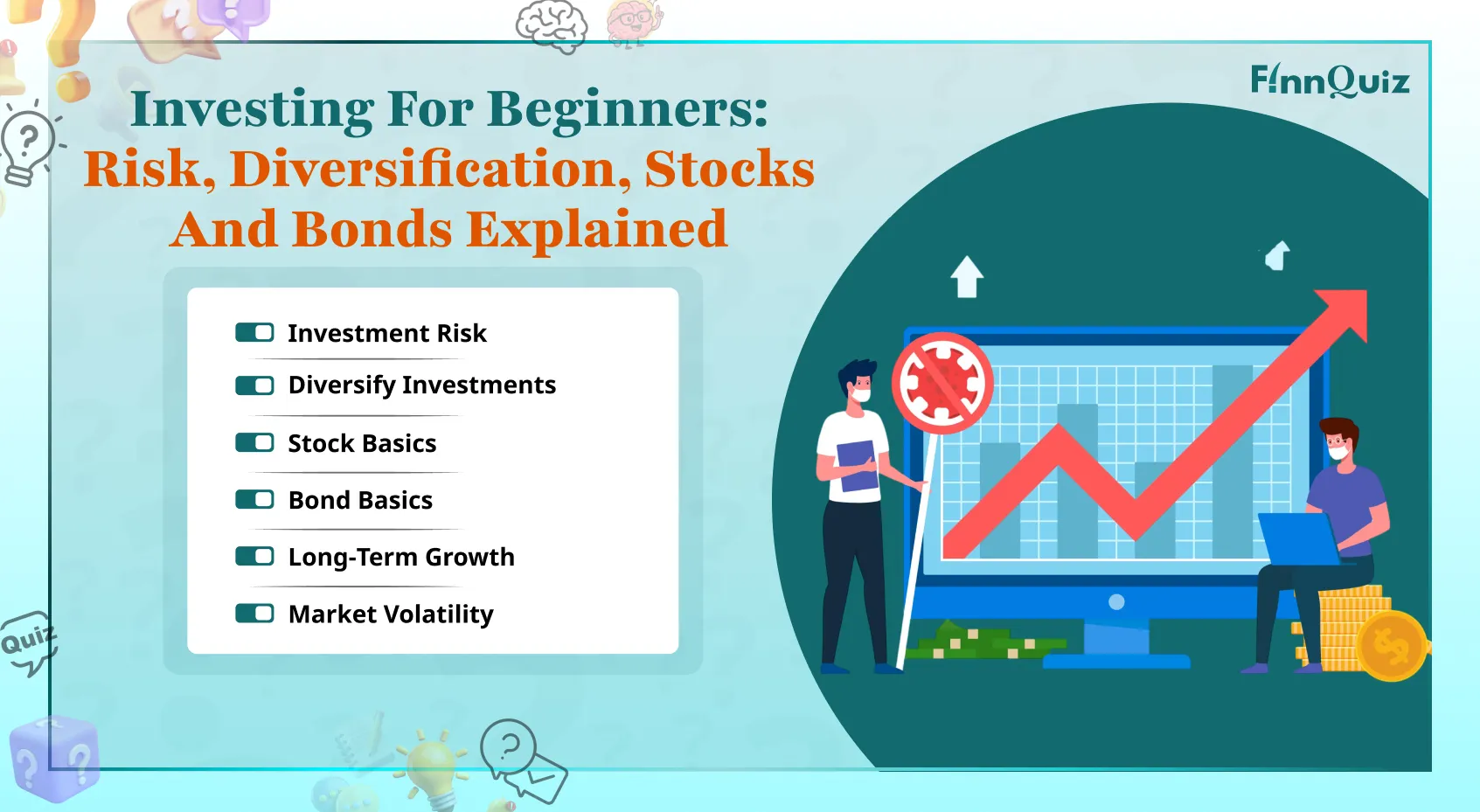 FinnQuiz

Investing For Beginners: Risk, Diversification, Stocks And Bonds Explained

Investment Risk

Diversify Investments

Stock Basics

Bond Basics

Long-Term Growth

Market Volatility

Quiz